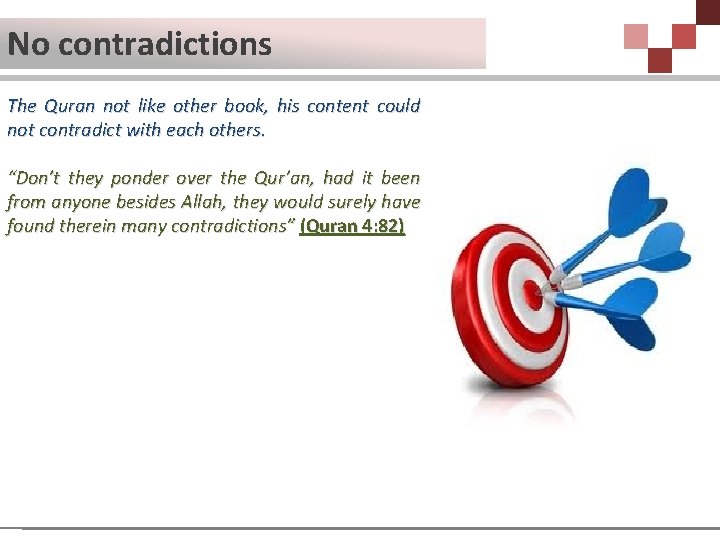 No contradictions

The Quran not like other book, his content could not contradict with each others.

“Don’t they ponder over the Qur’an, had it been from anyone besides Allah, they would surely have found therein many contradictions” (Quran 4:82)